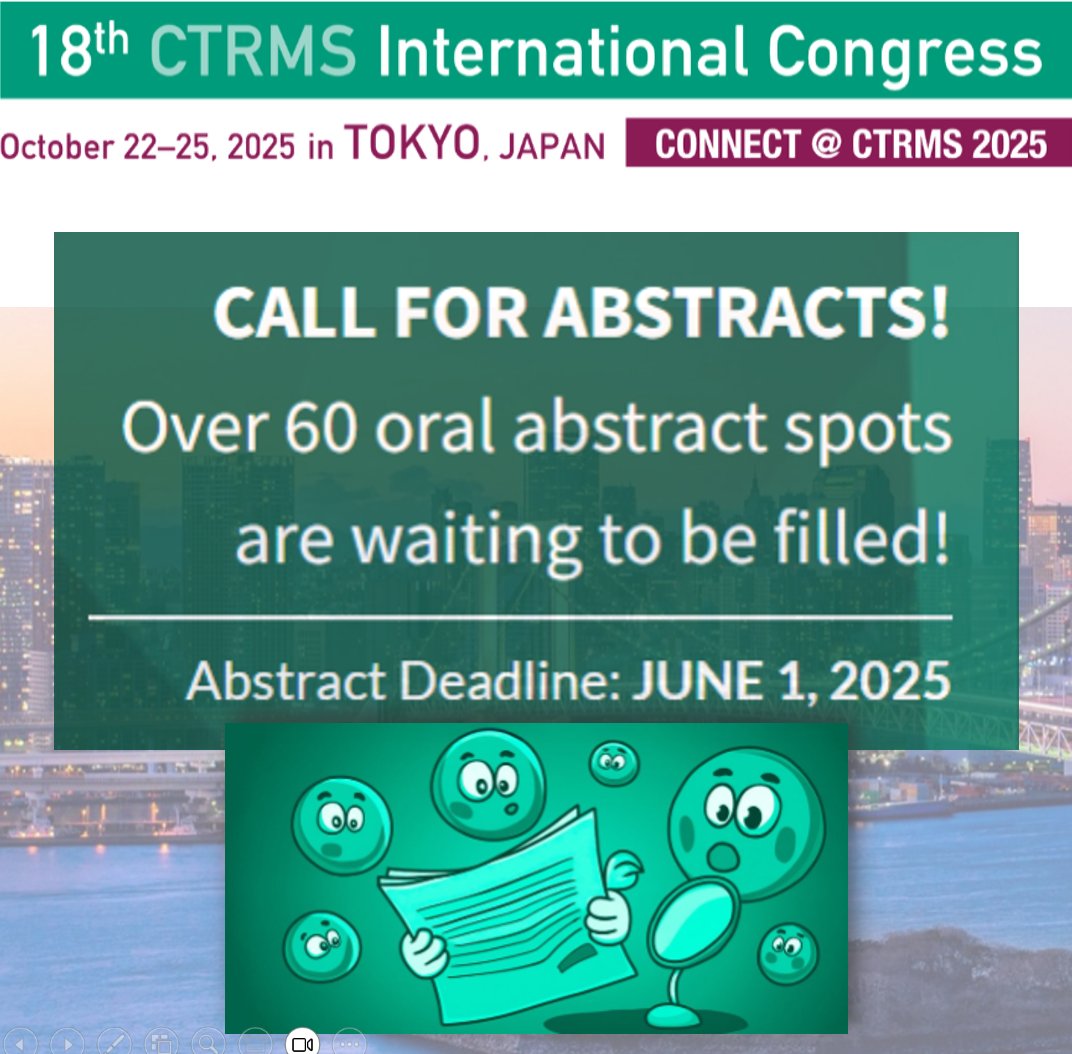 18th CTRMS International Congress

October 22–25, 2025 in TOKYO, JAPAN CONNECT @ CTRMS 2025

CALL FOR ABSTRACTS!

Over 60 oral abstract spots are waiting to be filled!

Abstract Deadline: JUNE 1, 2025